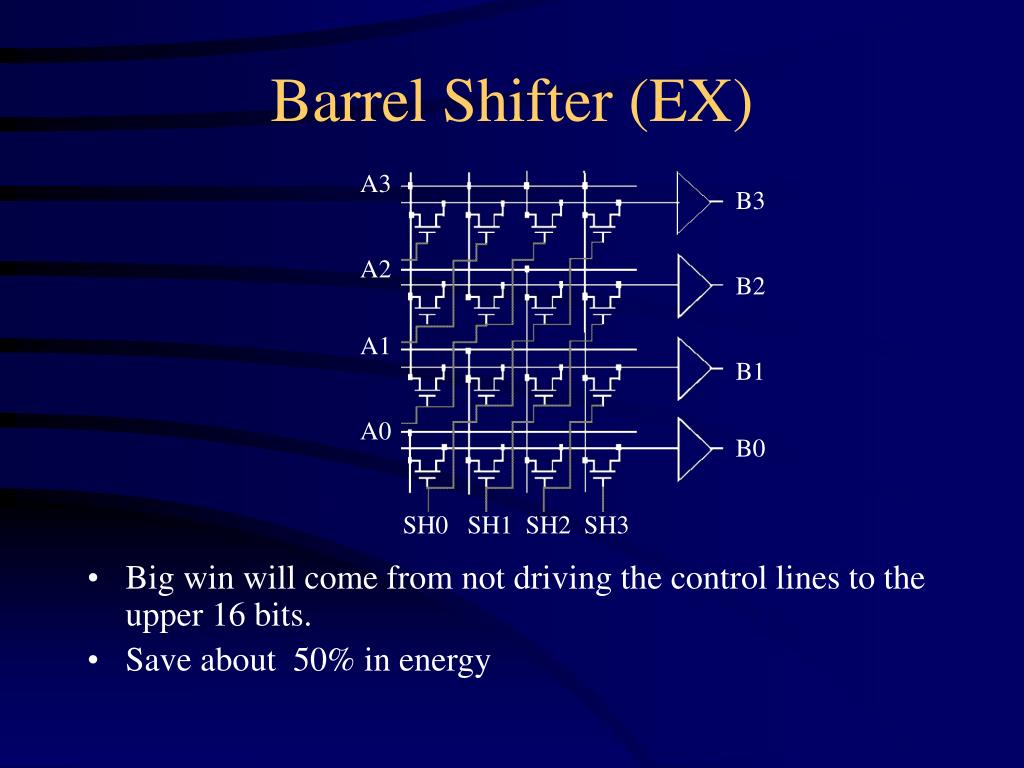 Barrel Shifter (EX)

A3
B3
A2
B2
A1
B1
A0
B0
SH0 SH1 SH2 SH3

• Big win will come from not driving the control lines to the upper 16 bits.
• Save about 50% in energy